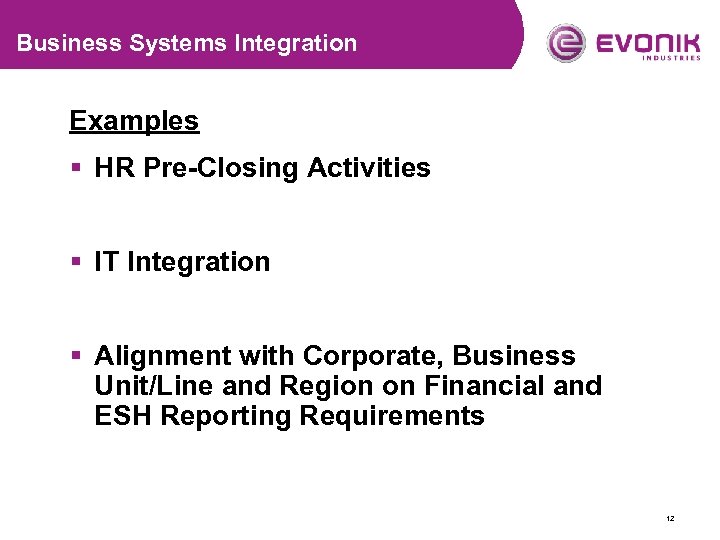 Business Systems Integration

EVONIK INDUSTRIES

Examples

▪ HR Pre-Closing Activities

▪ IT Integration

▪ Alignment with Corporate, Business Unit/Line and Region on Financial and ESH Reporting Requirements

12